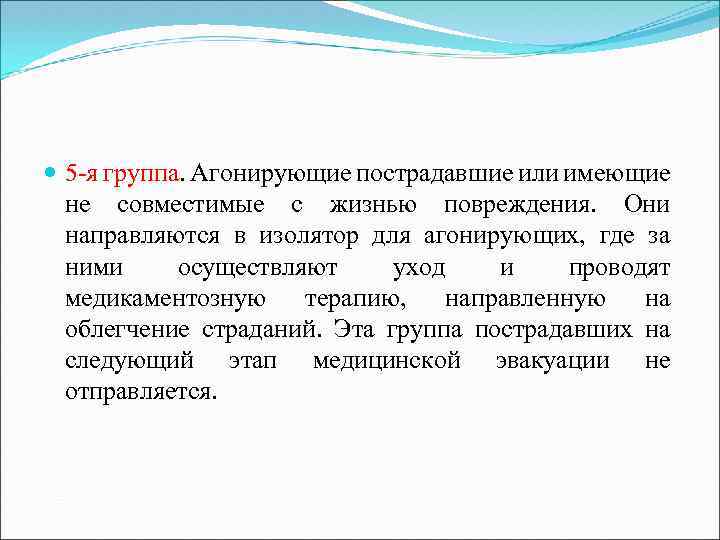 5-я группа. Агонирующие пострадавшие или имеющие не совместимые с жизнью повреждения. Они направляются в изолятор для агонирующих, где за ними осуществляют уход и проводят медикаментозную терапию, направленную на облегчение страданий. Эта группа пострадавших на следующий этап медицинской эвакуации не отправляется.